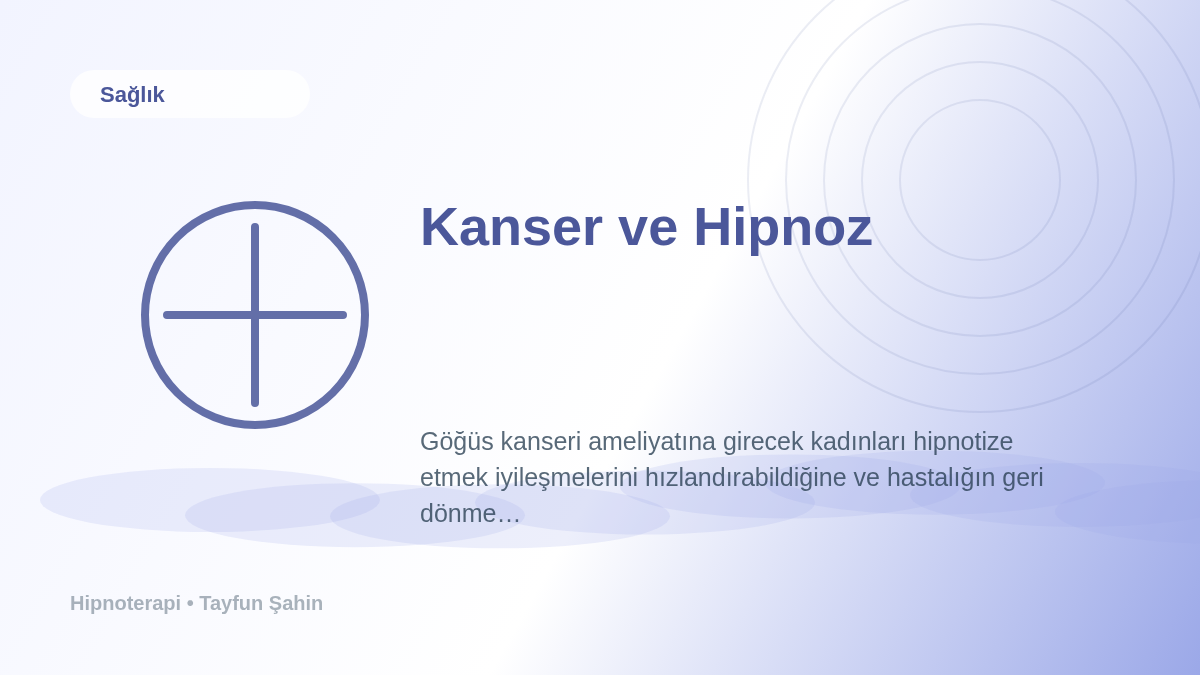 Sağlık

Kanser ve Hipnoz

Göğüs kanseri ameliyatına girecek kadınları hipnotize etmek iyileşmelerini hızlandırabildiğine ve hastalığın geri dönme…

Hipnoterapi • Tayfun Şahin